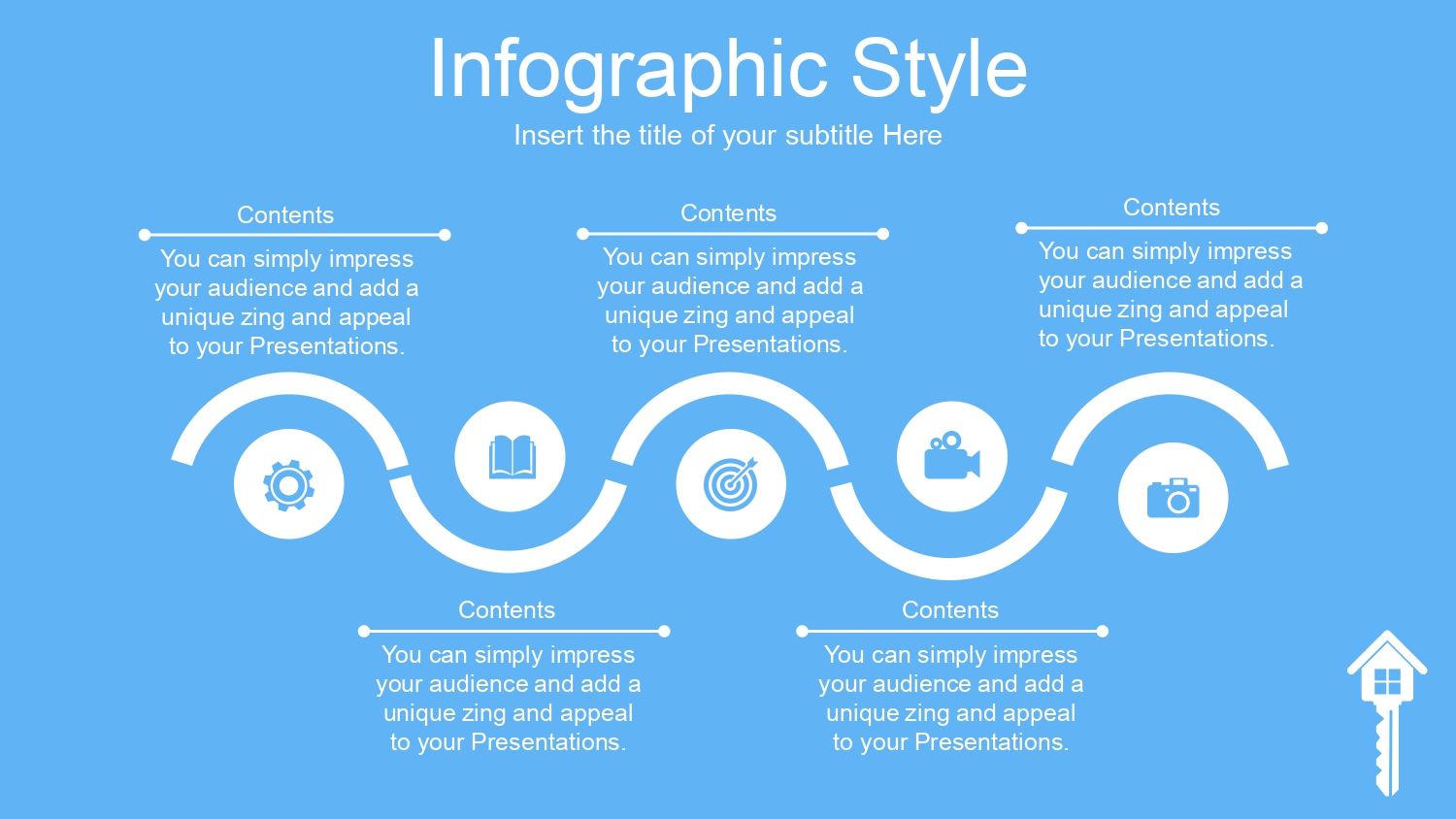 Infographic Style
Insert the title of your subtitle Here

Contents
You can simply impress your audience and add a unique zing and appeal to your Presentations.

Contents
You can simply impress your audience and add a unique zing and appeal to your Presentations.

Contents
You can simply impress your audience and add a unique zing and appeal to your Presentations.

Contents
You can simply impress your audience and add a unique zing and appeal to your Presentations.

Contents
You can simply impress your audience and add a unique zing and appeal to your Presentations.